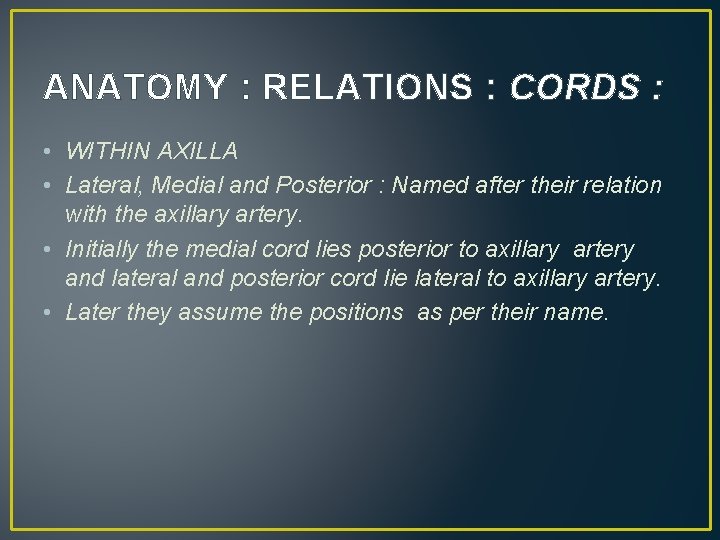 ANATOMY : RELATIONS : CORDS :

• WITHIN AXILLA
• Lateral, Medial and Posterior : Named after their relation with the axillary artery.
• Initially the medial cord lies posterior to axillary artery and lateral and posterior cord lie lateral to axillary artery.
• Later they assume the positions as per their name.